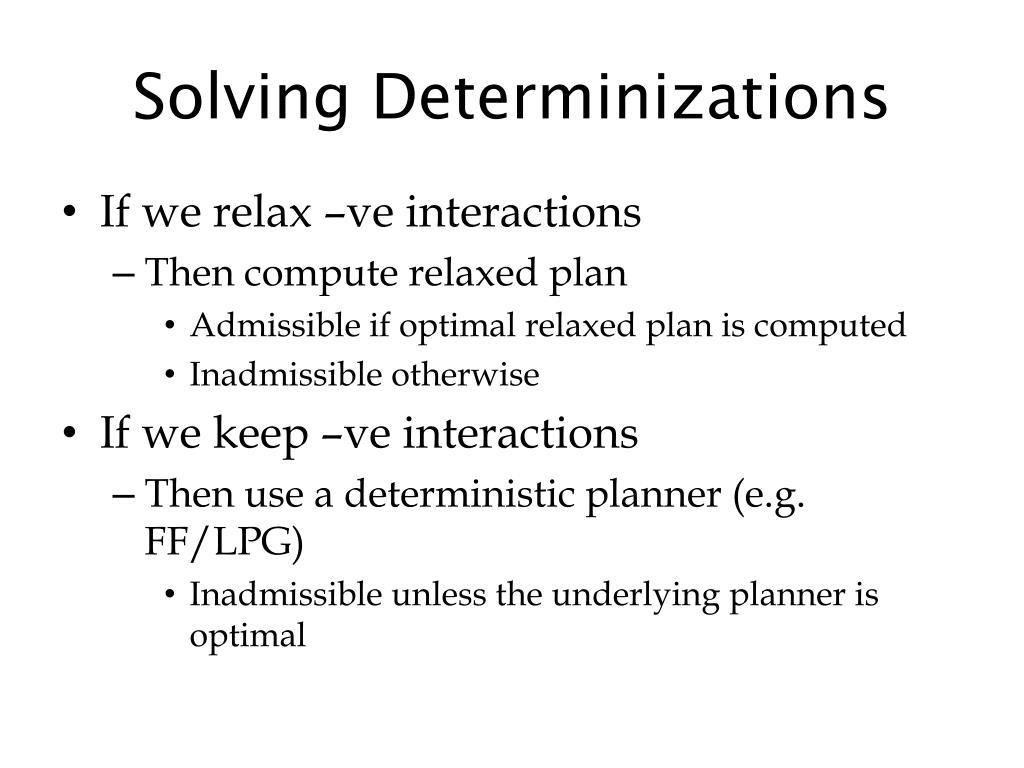 Solving Determinizations

• If we relax –ve interactions
  – Then compute relaxed plan
    • Admissible if optimal relaxed plan is computed
    • Inadmissible otherwise
• If we keep –ve interactions
  – Then use a deterministic planner (e.g. FF/LPG)
    • Inadmissible unless the underlying planner is optimal